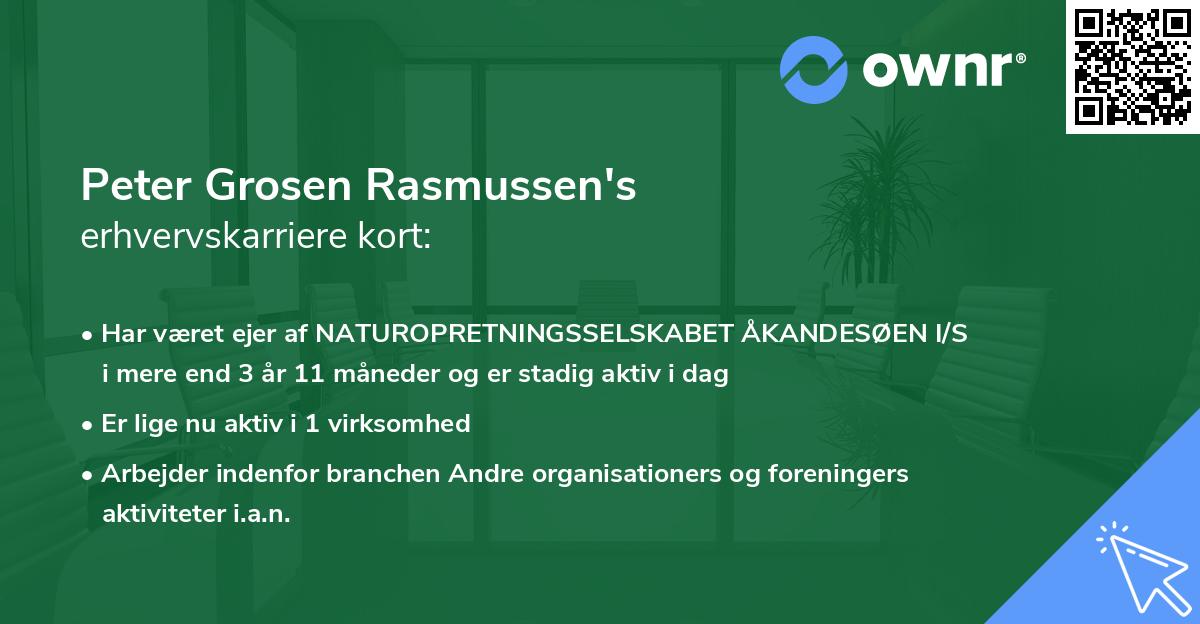 ownr®

Peter Grosen Rasmussen's
erhvervskarriere kort:

• Har været ejer af NATUROPRETNINGSSELSKABET ÅKANDESØEN I/S i mere end 3 år 11 måneder og er stadig aktiv i dag

• Er lige nu aktiv i 1 virksomhed

• Arbejder indenfor branchen Andre organisationers og foreningers aktiviteter i.a.n.